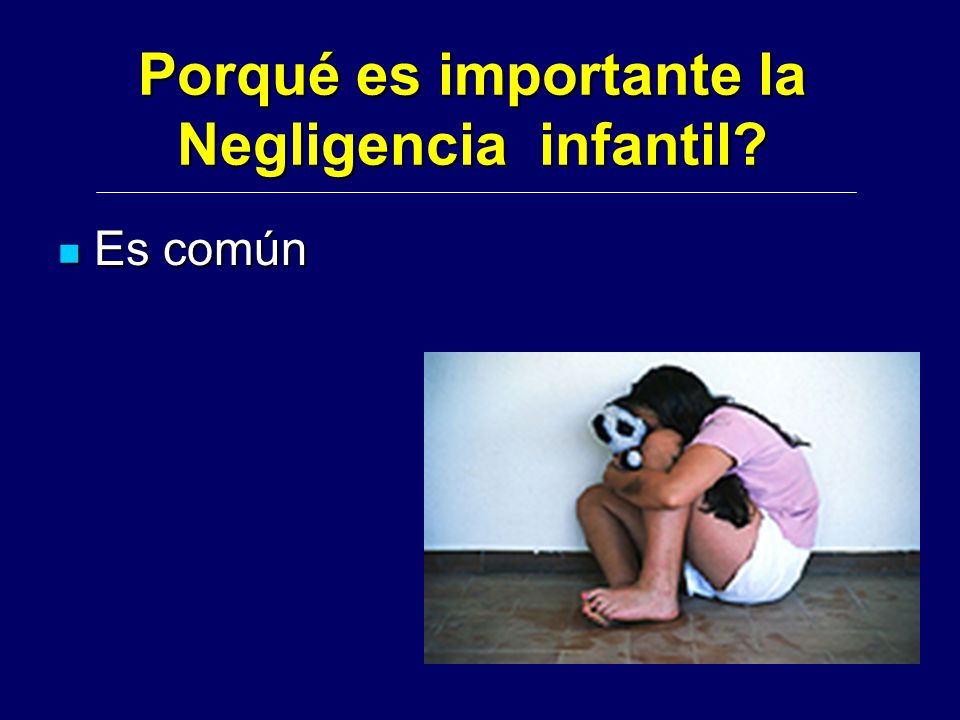 Porqué es importante la Negligencia infantil?

Es común